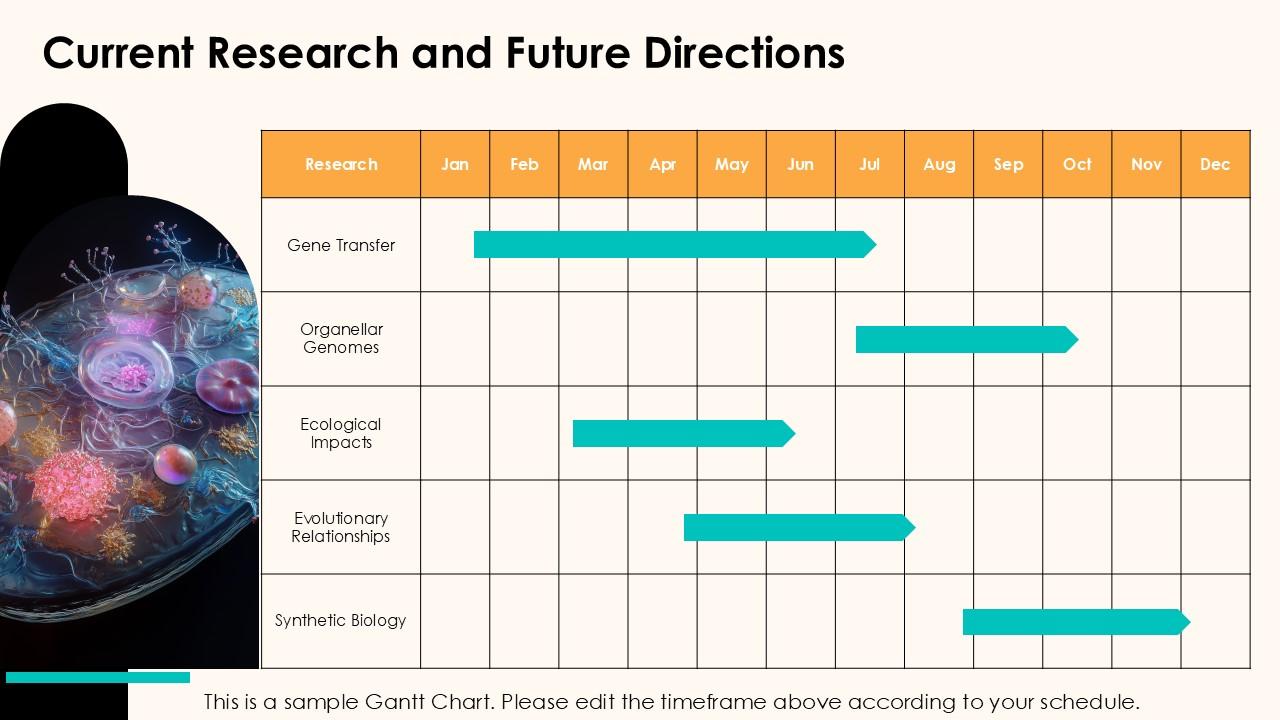 Current Research and Future Directions

| Research | Jan | Feb | Mar | Apr | May | Jun | Jul | Aug | Sep | Oct | Nov | Dec |
|---|---|---|---|---|---|---|---|---|---|---|---|---|
| Gene Transfer | | | | | | | | | | | | |
| Organellar Genomes | | | | | | | | | | | | |
| Ecological Impacts | | | | | | | | | | | | |
| Evolutionary Relationships | | | | | | | | | | | | |
| Synthetic Biology | | | | | | | | | | | | |

This is a sample Gantt Chart. Please edit the timeframe above according to your schedule.